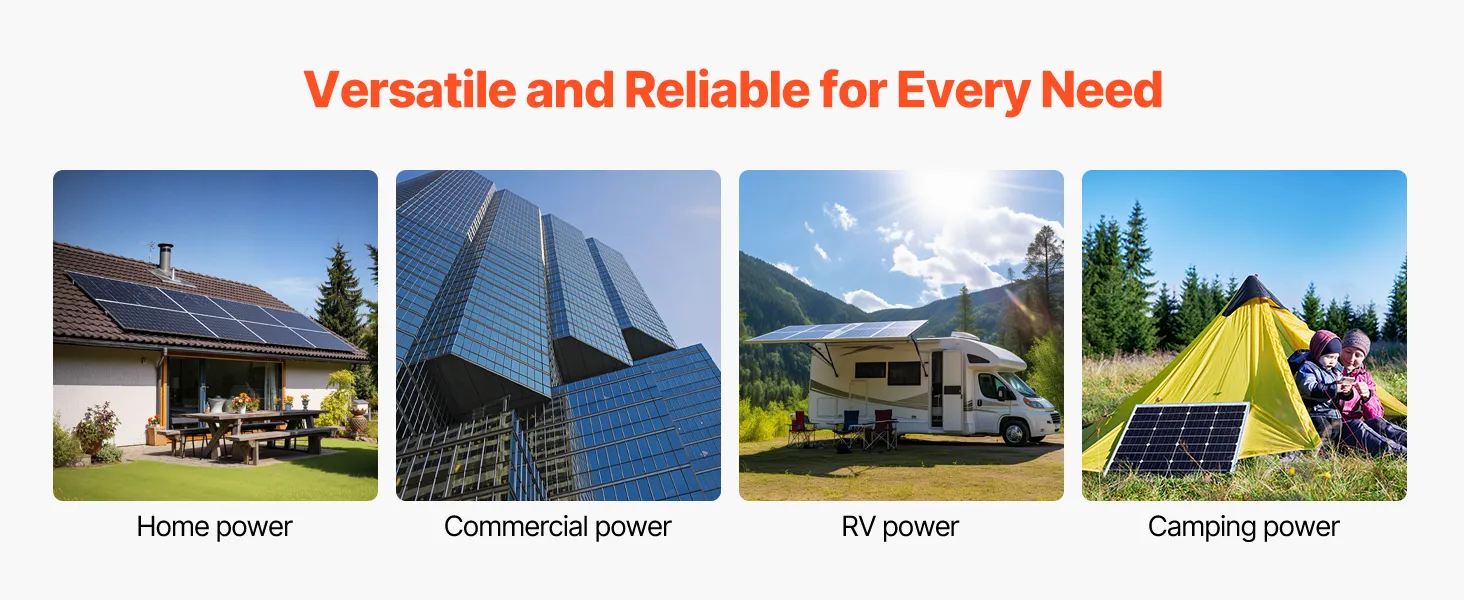 Versatile and Reliable for Every Need

Home power

Commercial power

RV power

Camping power